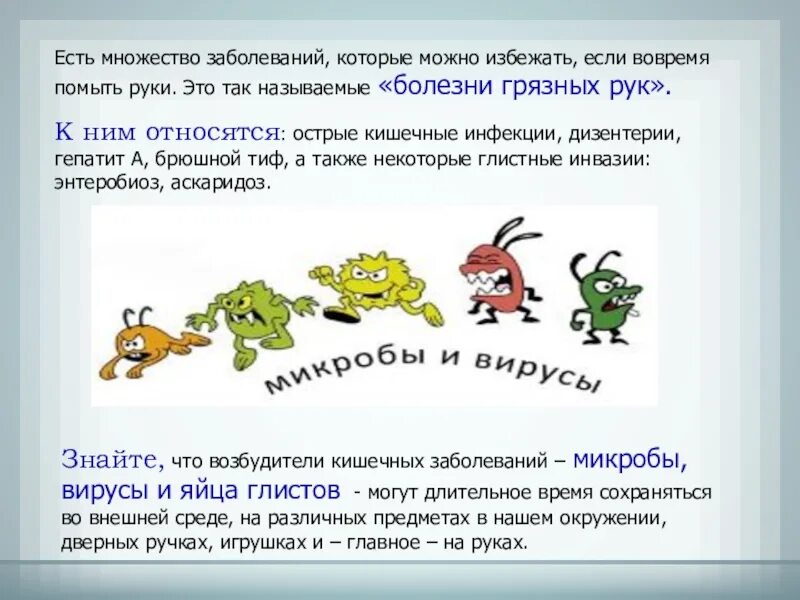 Есть множество заболеваний, которые можно избежать, если вовремя помыть руки. Это так называемые «болезни грязных рук».

К ним относятся: острые кишечные инфекции, дизентерии, гепатит А, брюшной тиф, а также некоторые глистные инвазии: энтеробиоз, аскаридоз.

микробы и вирусы

Знайте, что возбудители кишечных заболеваний – микробы, вирусы и яйца глистов - могут длительное время сохраняться во внешней среде, на различных предметах в нашем окружении, дверных ручках, игрушках и – главное – на руках.